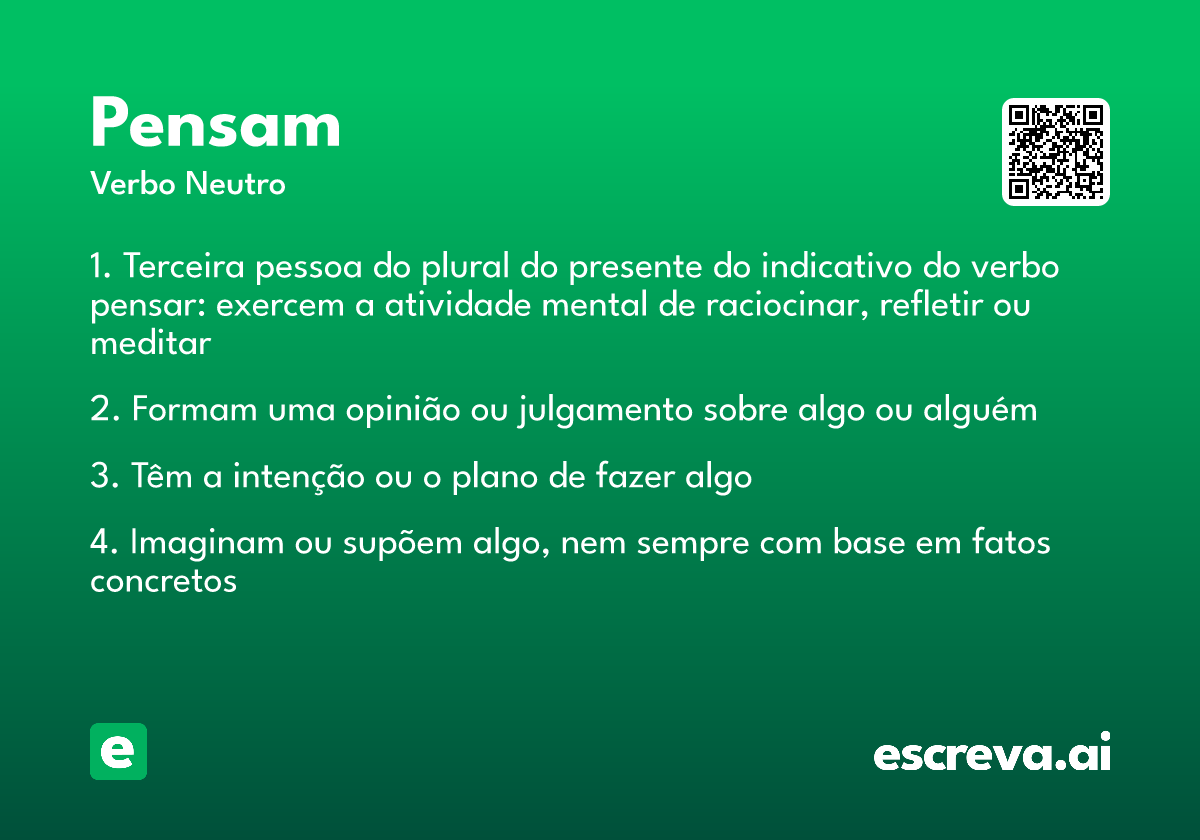 Pensam
Verbo Neutro

1. Terceira pessoa do plural do presente do indicativo do verbo pensar: exercem a atividade mental de raciocinar, refletir ou meditar

2. Formam uma opinião ou julgamento sobre algo ou alguém

3. Têm a intenção ou o plano de fazer algo

4. Imaginam ou supõem algo, nem sempre com base em fatos concretos

e

escreva.ai